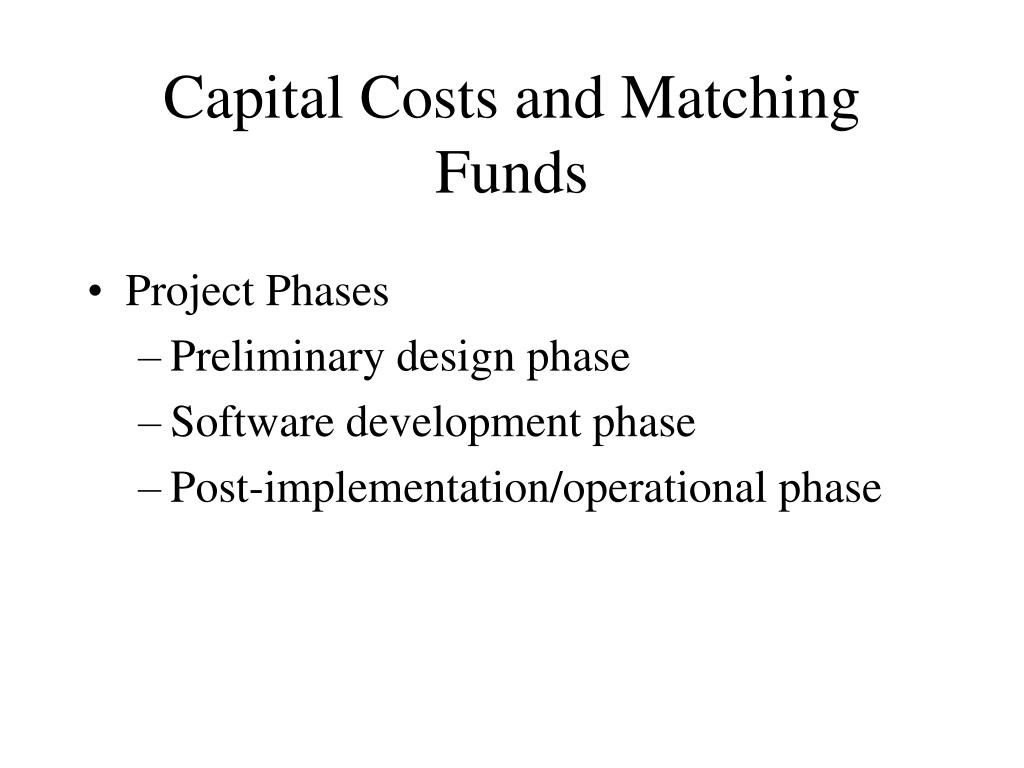 Capital Costs and Matching Funds

• Project Phases
– Preliminary design phase
– Software development phase
– Post-implementation/operational phase